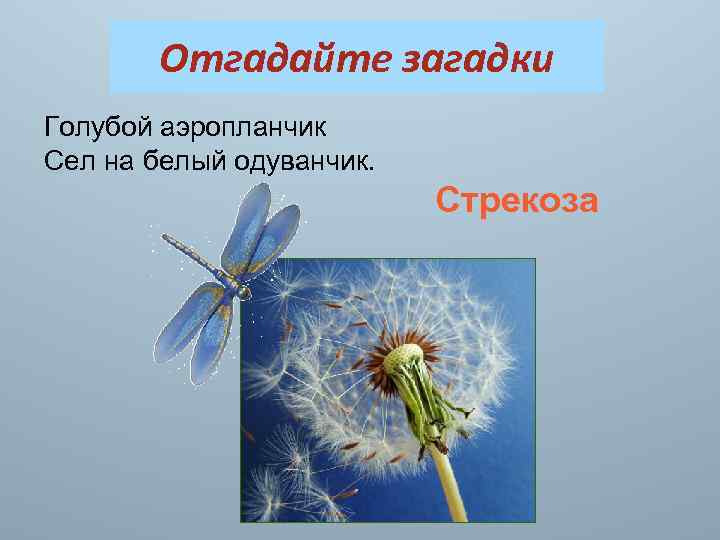 Отгадайте загадки

Голубой аэропланчик
Сел на белый одуванчик.

Стрекоза